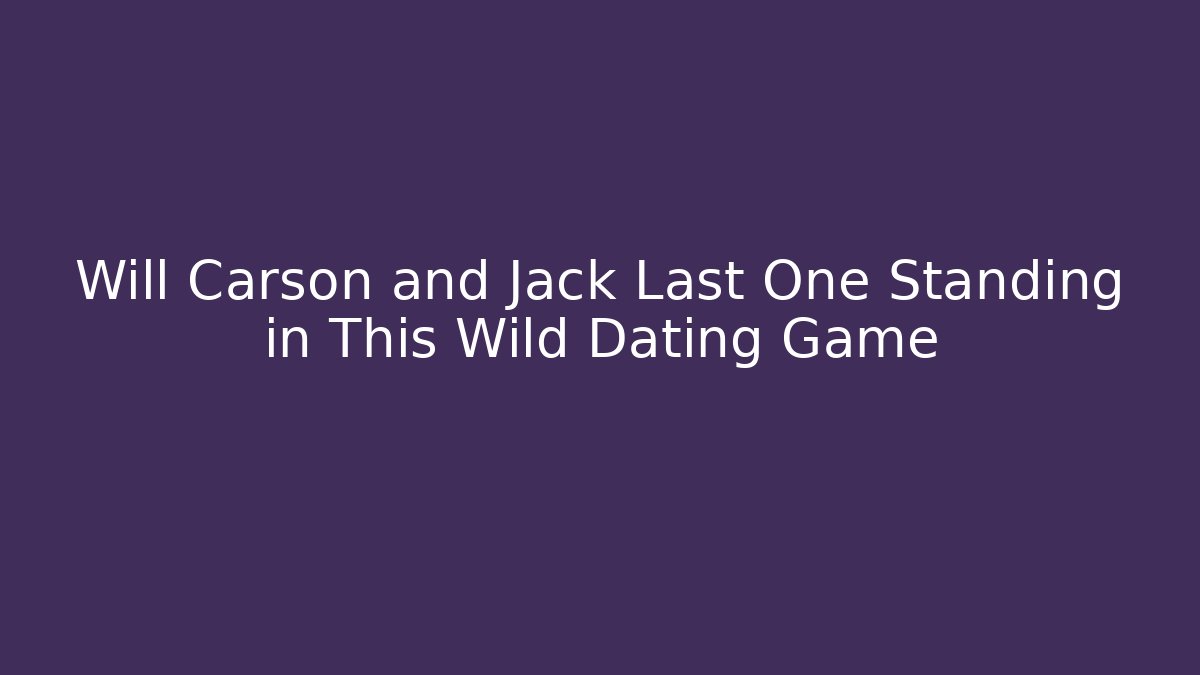 Will Carson and Jack Last One Standing in This Wild Dating Game